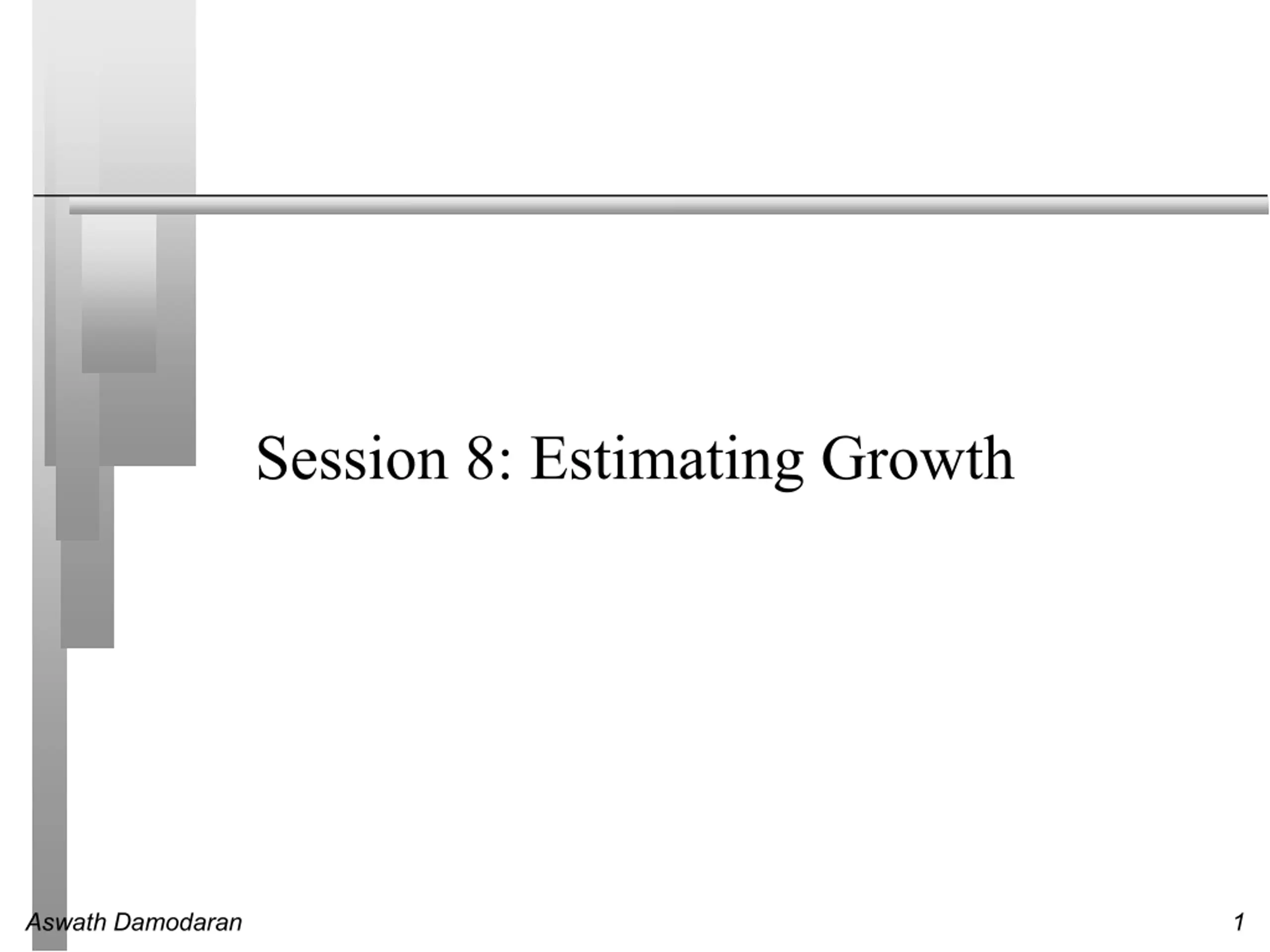 Session 8: Estimating Growth

Aswath Damodaran

1